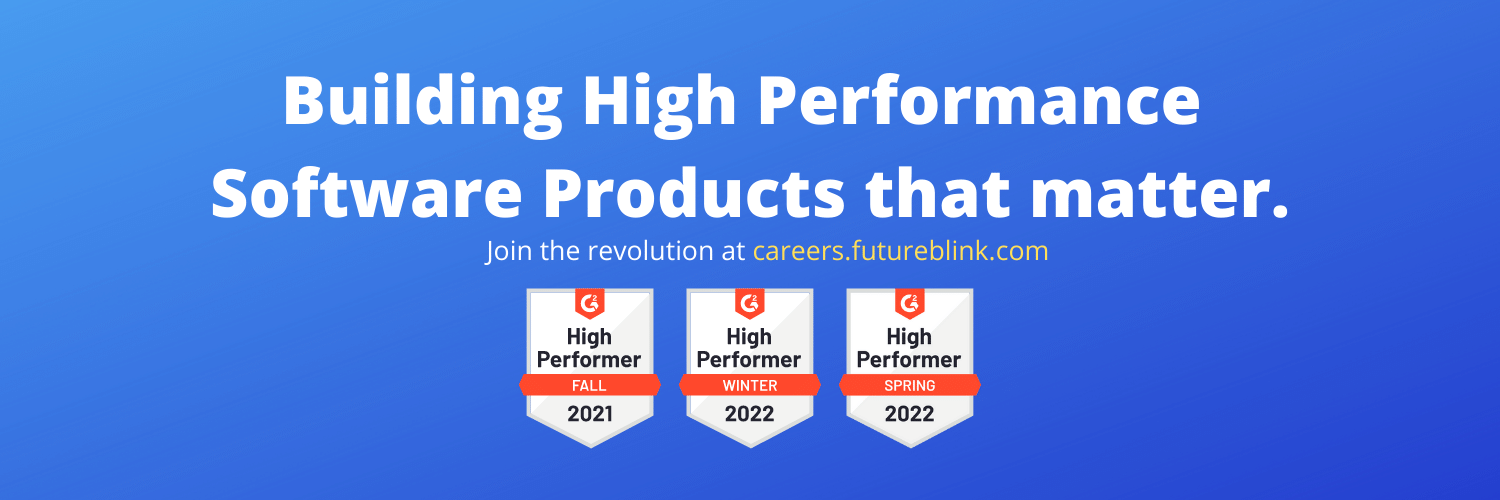 Building High Performance Software Products that matter.

Join the revolution at careers.futureblink.com

G2
High Performer
FALL
2021

G2
High Performer
WINTER
2022

G2
High Performer
SPRING
2022